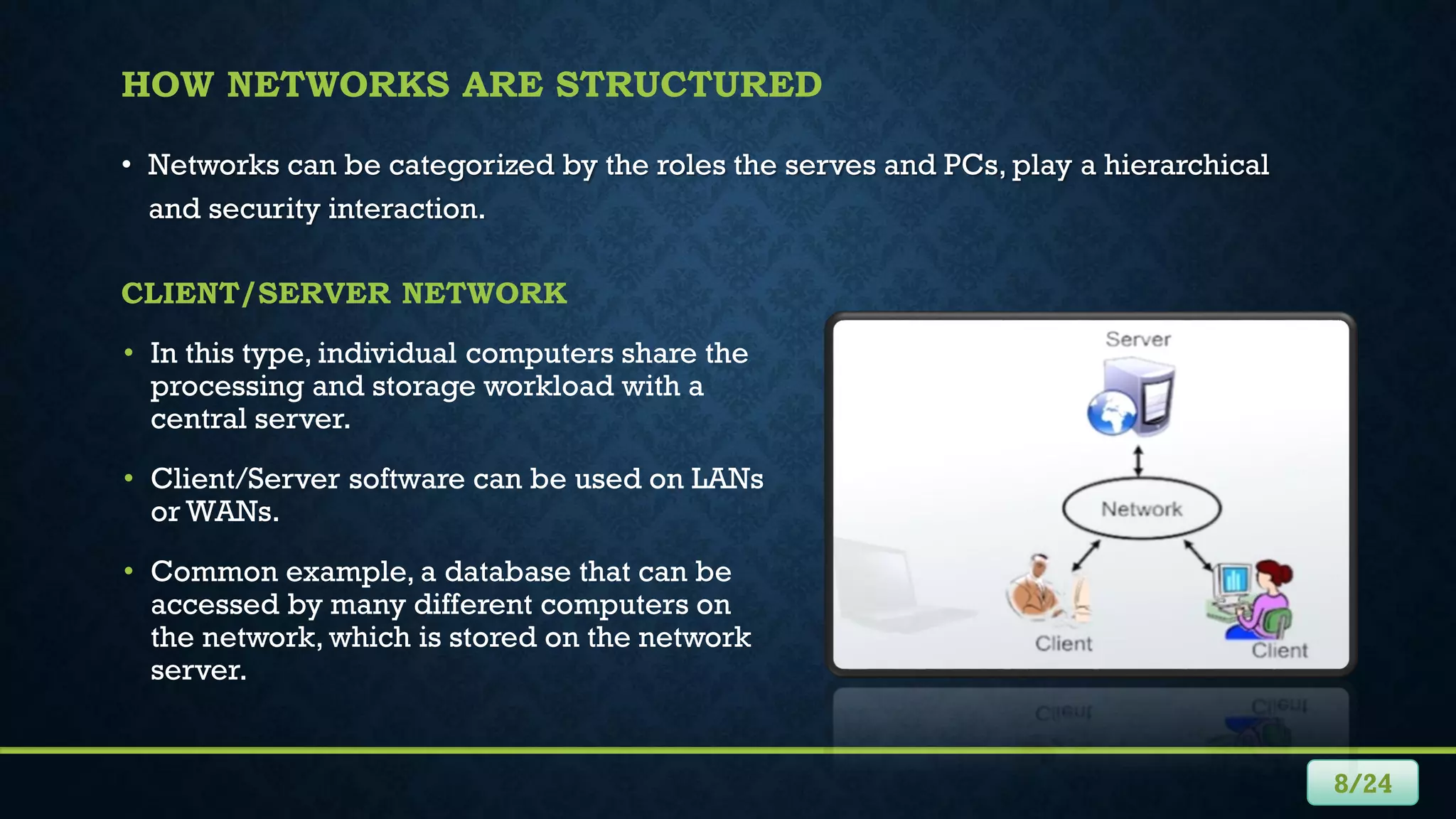 HOW NETWORKS ARE STRUCTURED

• Networks can be categorized by the roles the serves and PCs, play a hierarchical and security interaction.

CLIENT/SERVER NETWORK

• In this type, individual computers share the processing and storage workload with a central server.

• Client/Server software can be used on LANs or WANs.

• Common example, a database that can be accessed by many different computers on the network, which is stored on the network server.

Server

Network

Client

Client

8/24